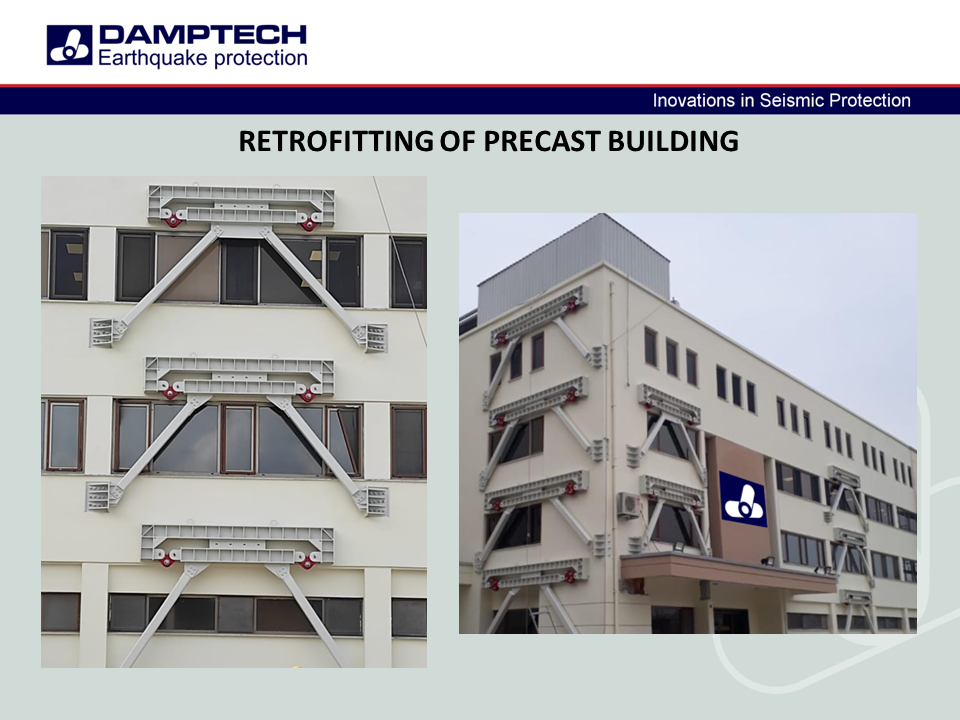 DAMPTECH
Earthquake protection

Inovations in Seismic Protection

RETROFITTING OF PRECAST BUILDING